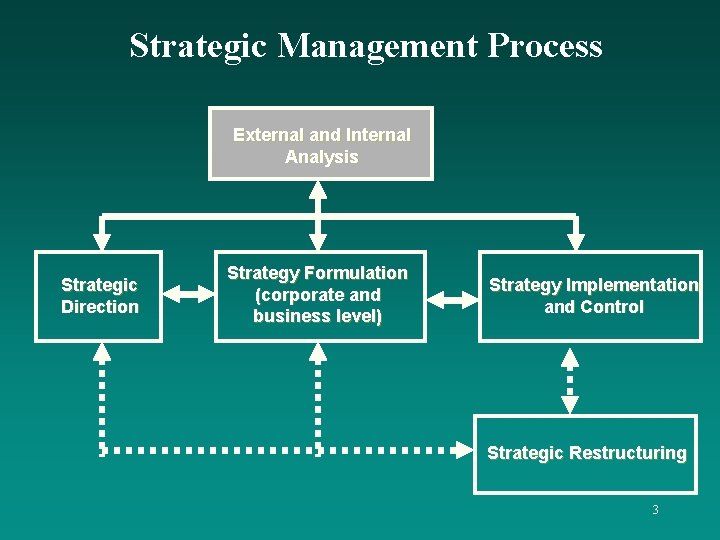 Strategic Management Process

External and Internal Analysis

Strategic Direction

Strategy Formulation (corporate and business level)

Strategy Implementation and Control

Strategic Restructuring

3